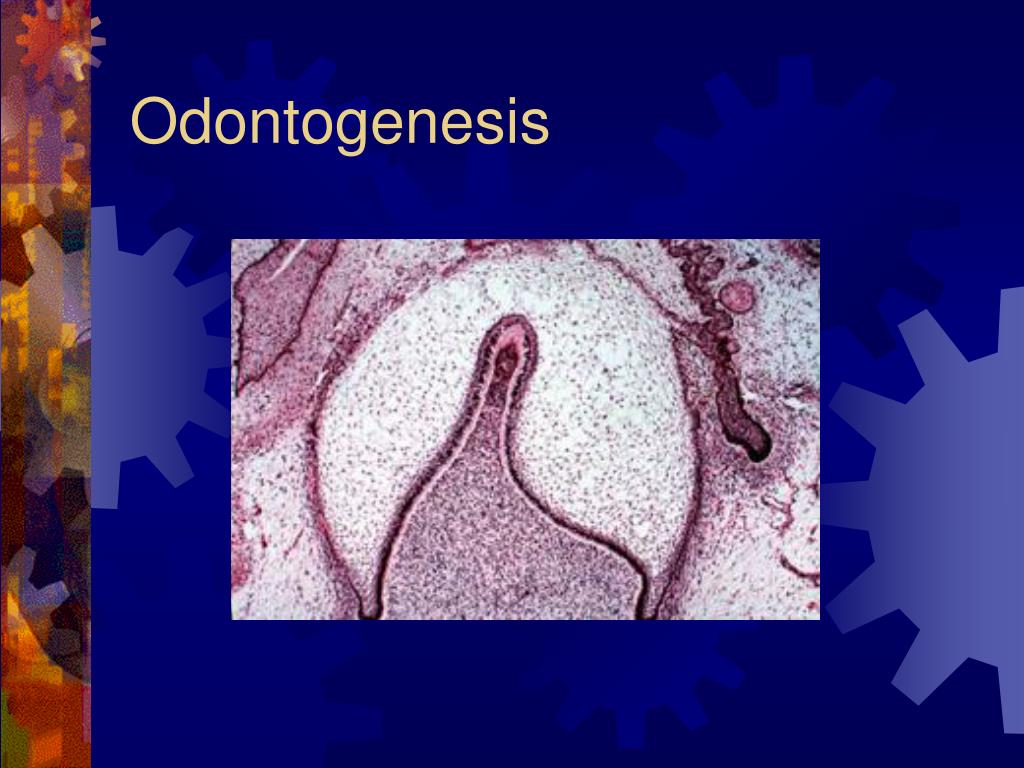 Odontogenesis